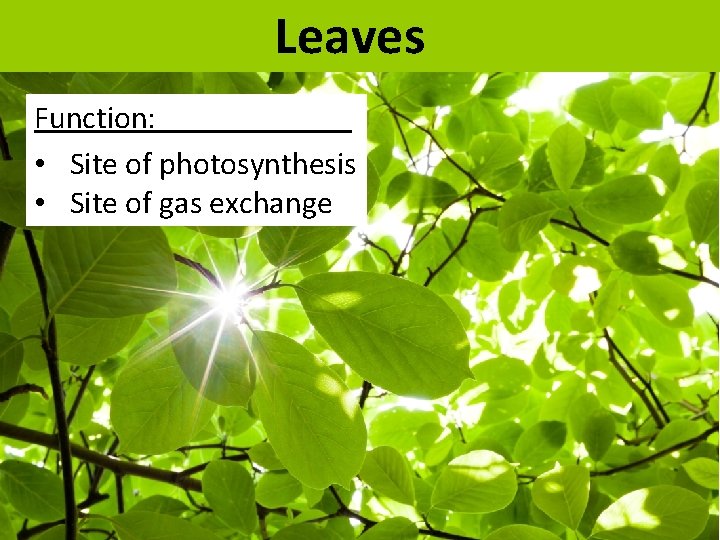 Leaves

Function:

• Site of photosynthesis
• Site of gas exchange